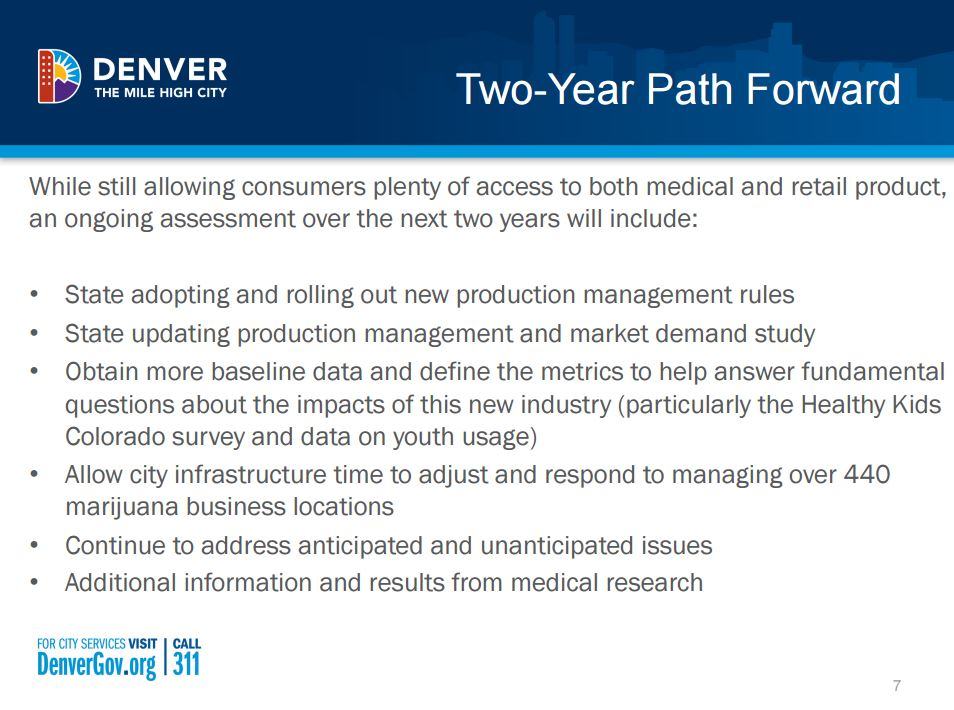 DENVER
THE MILE HIGH CITY

Two-Year Path Forward

While still allowing consumers plenty of access to both medical and retail product, an ongoing assessment over the next two years will include:

• State adopting and rolling out new production management rules
• State updating production management and market demand study
• Obtain more baseline data and define the metrics to help answer fundamental questions about the impacts of this new industry (particularly the Healthy Kids Colorado survey and data on youth usage)
• Allow city infrastructure time to adjust and respond to managing over 440 marijuana business locations
• Continue to address anticipated and unanticipated issues
• Additional information and results from medical research

FOR CITY SERVICES VISIT DenverGov.org | CALL 311

7